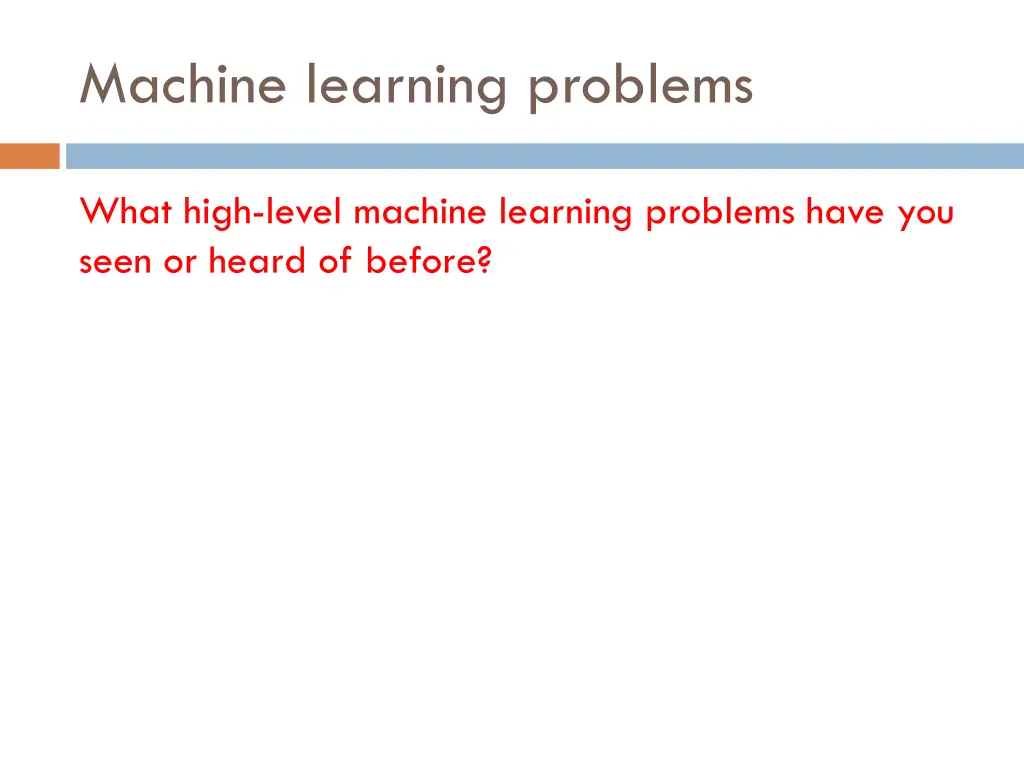 Machine learning problems

What high-level machine learning problems have you seen or heard of before?